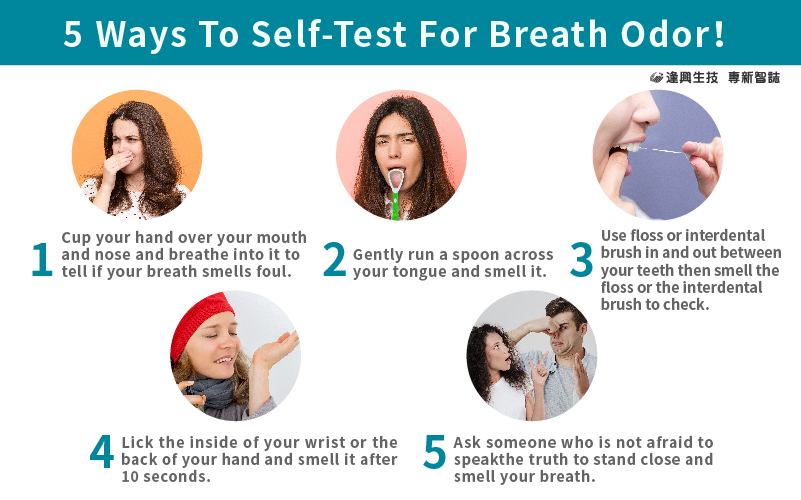 5 Ways To Self-Test For Breath Odor!

逢興生技 專新智誌

1 Cup your hand over your mouth and nose and breathe into it to tell if your breath smells foul.

2 Gently run a spoon across your tongue and smell it.

3 Use floss or interdental brush in and out between your teeth then smell the floss or the interdental brush to check.

4 Lick the inside of your wrist or the back of your hand and smell it after 10 seconds.

5 Ask someone who is not afraid to speakthe truth to stand close and smell your breath.